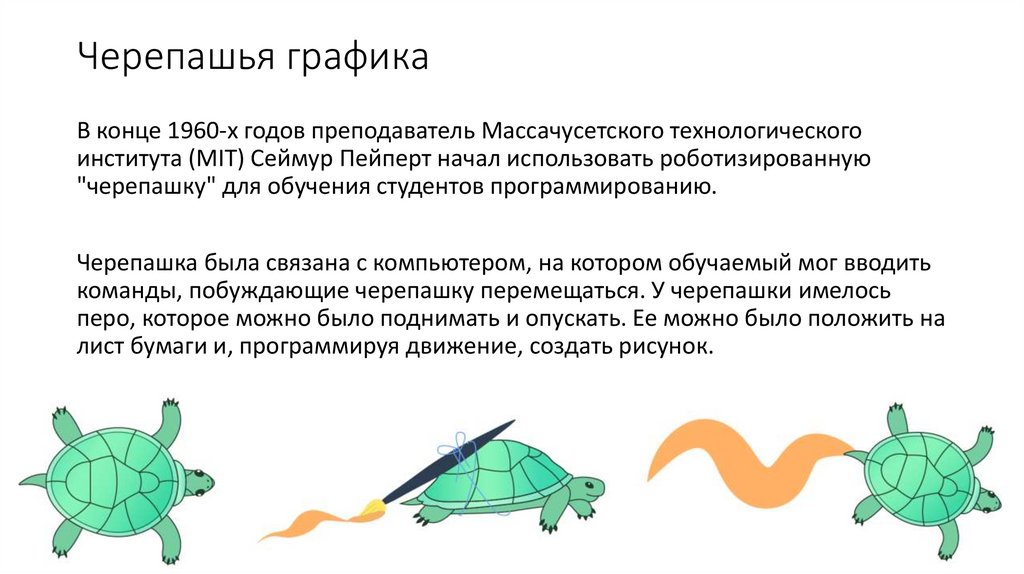 Черепашья графика

В конце 1960-х годов преподаватель Массачусетского технологического института (MIT) Сеймур Пейперт начал использовать роботизированную "черепашку" для обучения студентов программированию.

Черепашка была связана с компьютером, на котором обучаемый мог вводить команды, побуждающие черепашку перемещаться. У черепашки имелось перо, которое можно было поднимать и опускать. Ее можно было положить на лист бумаги и, программируя движение, создать рисунок.